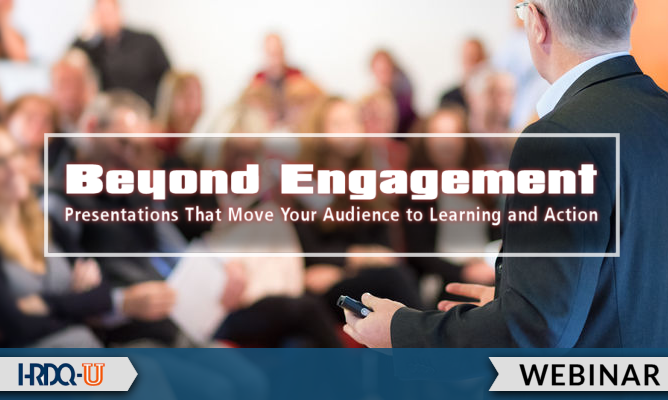 Beyond Engagement
Presentations That Move Your Audience to Learning and Action

HRDQ-U

WEBINAR